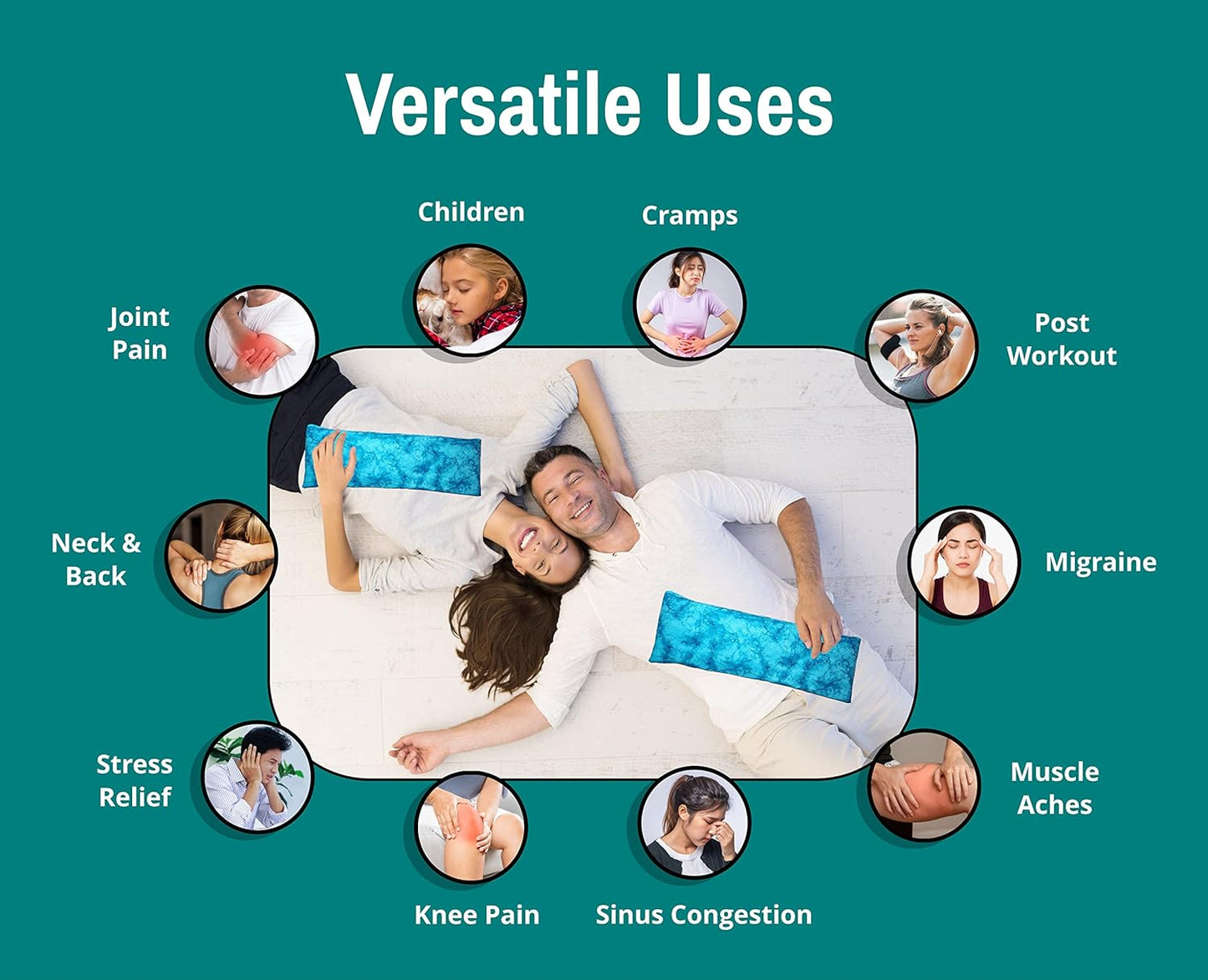 Versatile Uses

Children

Cramps

Joint Pain

Post Workout

Neck & Back

Migraine

Stress Relief

Muscle Aches

Knee Pain

Sinus Congestion